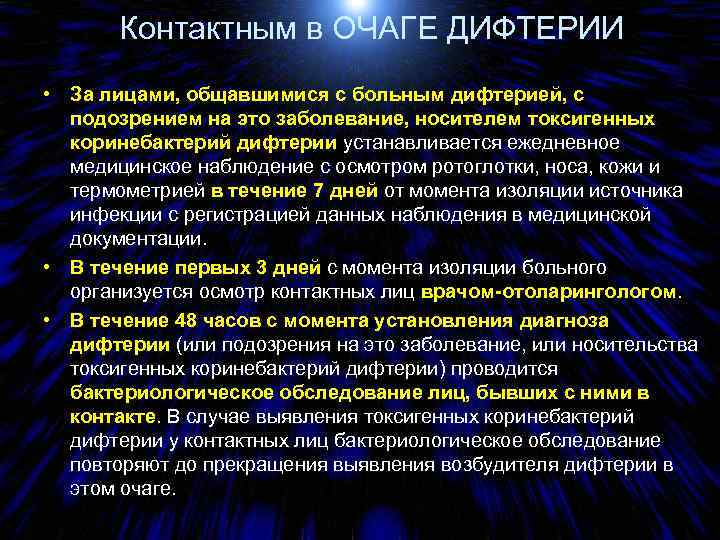 Контактным в ОЧАГЕ ДИФТЕРИИ

• За лицами, общавшимися с больным дифтерией, с подозрением на это заболевание, носителем токсигенных коринебактерий дифтерии устанавливается ежедневное медицинское наблюдение с осмотром ротоглотки, носа, кожи и термометрией в течение 7 дней от момента изоляции источника инфекции с регистрацией данных наблюдения в медицинской документации.

• В течение первых 3 дней с момента изоляции больного организуется осмотр контактных лиц врачом-отоларингологом.

• В течение 48 часов с момента установления диагноза дифтерии (или подозрения на это заболевание, или носительства токсигенных коринебактерий дифтерии) проводится бактериологическое обследование лиц, бывших с ними в контакте. В случае выявления токсигенных коринебактерий дифтерии у контактных лиц бактериологическое обследование повторяют до прекращения выявления возбудителя дифтерии в этом очаге.